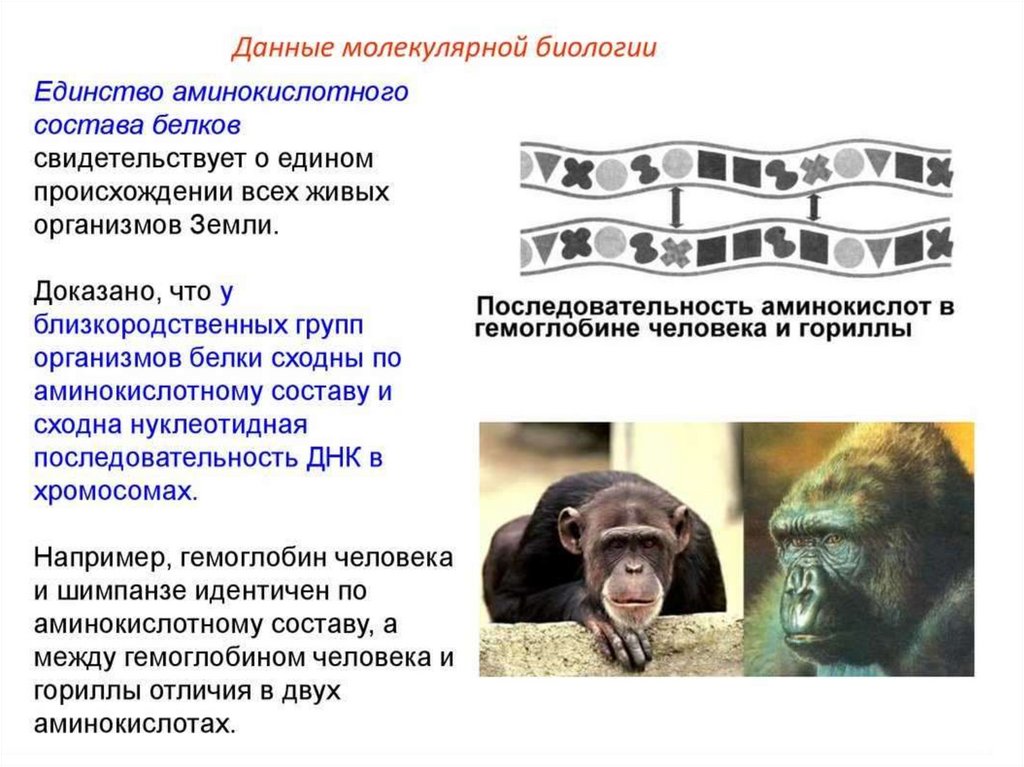 Данные молекулярной биологии

Единство аминокислотного состава белков свидетельствует о едином происхождении всех живых организмов Земли.

Доказано, что у близкородственных групп организмов белки сходны по аминокислотному составу и сходна нуклеотидная последовательность ДНК в хромосомах.

Например, гемоглобин человека и шимпанзе идентичен по аминокислотному составу, а между гемоглобином человека и гориллы отличия в двух аминокислотах.

Последовательность аминокислот в гемоглобине человека и гориллы